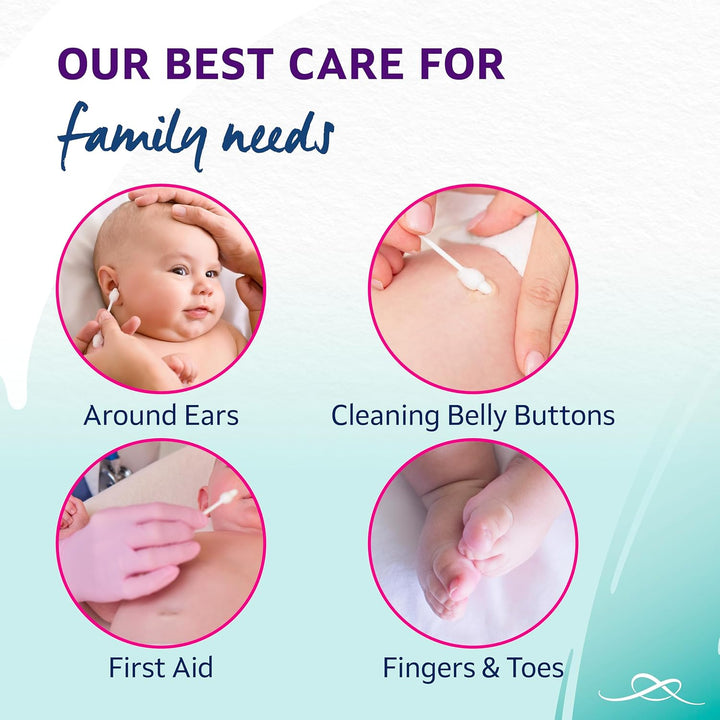 OUR BEST CARE FOR
family needs

Around Ears

Cleaning Belly Buttons

First Aid

Fingers & Toes